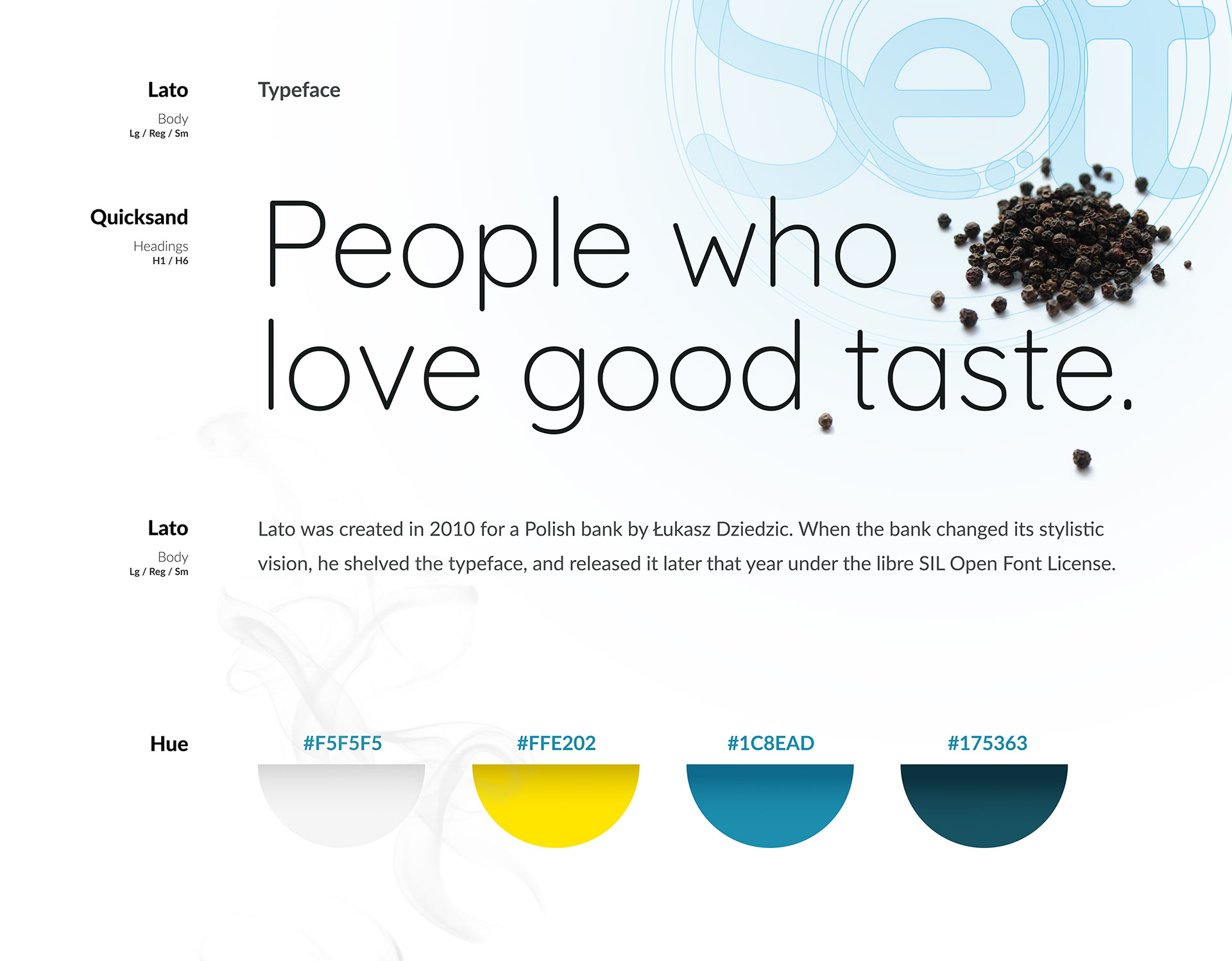 Lato
Body
Lg / Reg / Sm

Typeface

Quicksand
Headings
H1 / H6

People who love good taste.

Lato
Body
Lg / Reg / Sm

Lato was created in 2010 for a Polish bank by Łukasz Dziedzic. When the bank changed its stylistic vision, he shelved the typeface, and released it later that year under the libre SIL Open Font License.

Hue

#F5F5F5

#FFE202

#1C8EAD

#175363